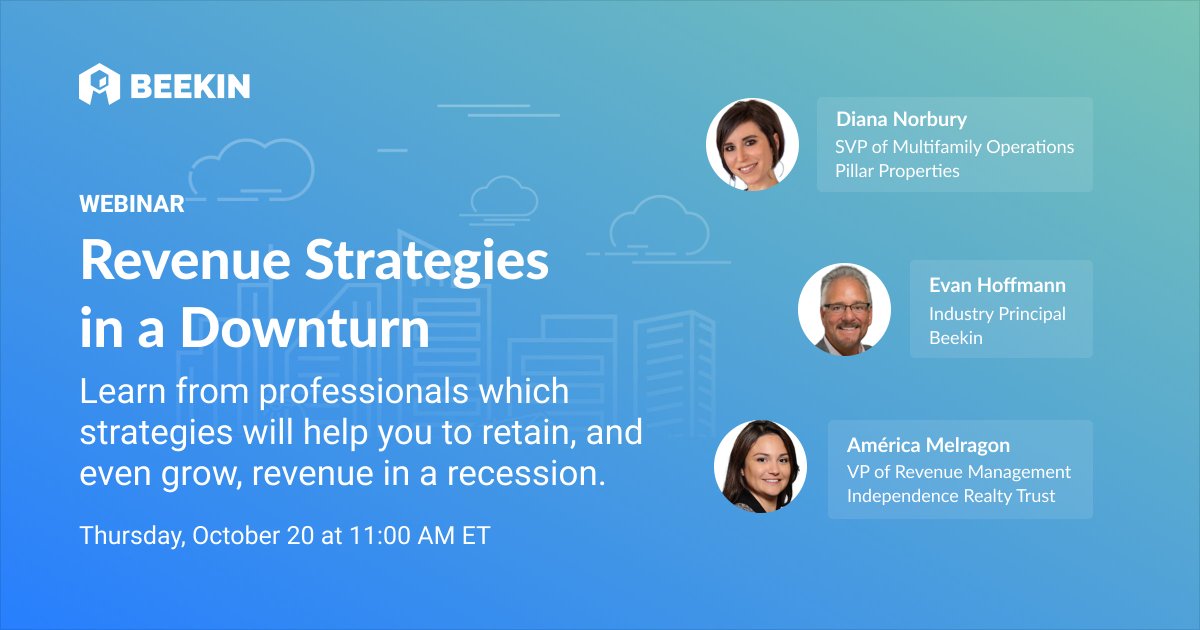 BEEKIN

WEBINAR

Revenue Strategies in a Downturn

Learn from professionals which strategies will help you to retain, and even grow, revenue in a recession.

Thursday, October 20 at 11:00 AM ET

Diana Norbury
SVP of Multifamily Operations
Pillar Properties

Evan Hoffmann
Industry Principal
Beekin

América Melragon
VP of Revenue Management
Independence Realty Trust